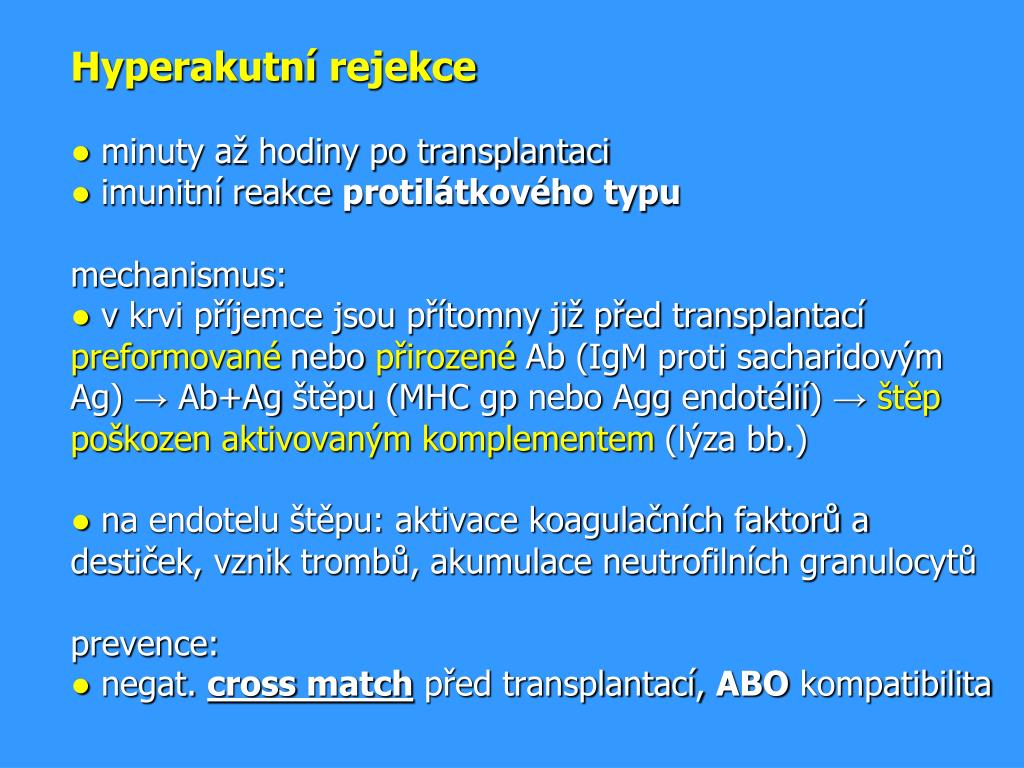 Hyperakutní rejekce

● minuty až hodiny po transplantaci
● imunitní reakce protilátkového typu

mechanismus:
● v krvi příjemce jsou přítomny již před transplantací preformované nebo přirozené Ab (IgM proti sacharidovým Ag) → Ab+Ag štěpu (MHC gp nebo Agg endotélií) → štěp poškozen aktivovaným komplementem (lýza bb.)

● na endotelu štěpu: aktivace koagulačních faktorů a destiček, vznik trombů, akumulace neutrofilních granulocytů

prevence:
● negat. cross match před transplantací, ABO kompatibilita